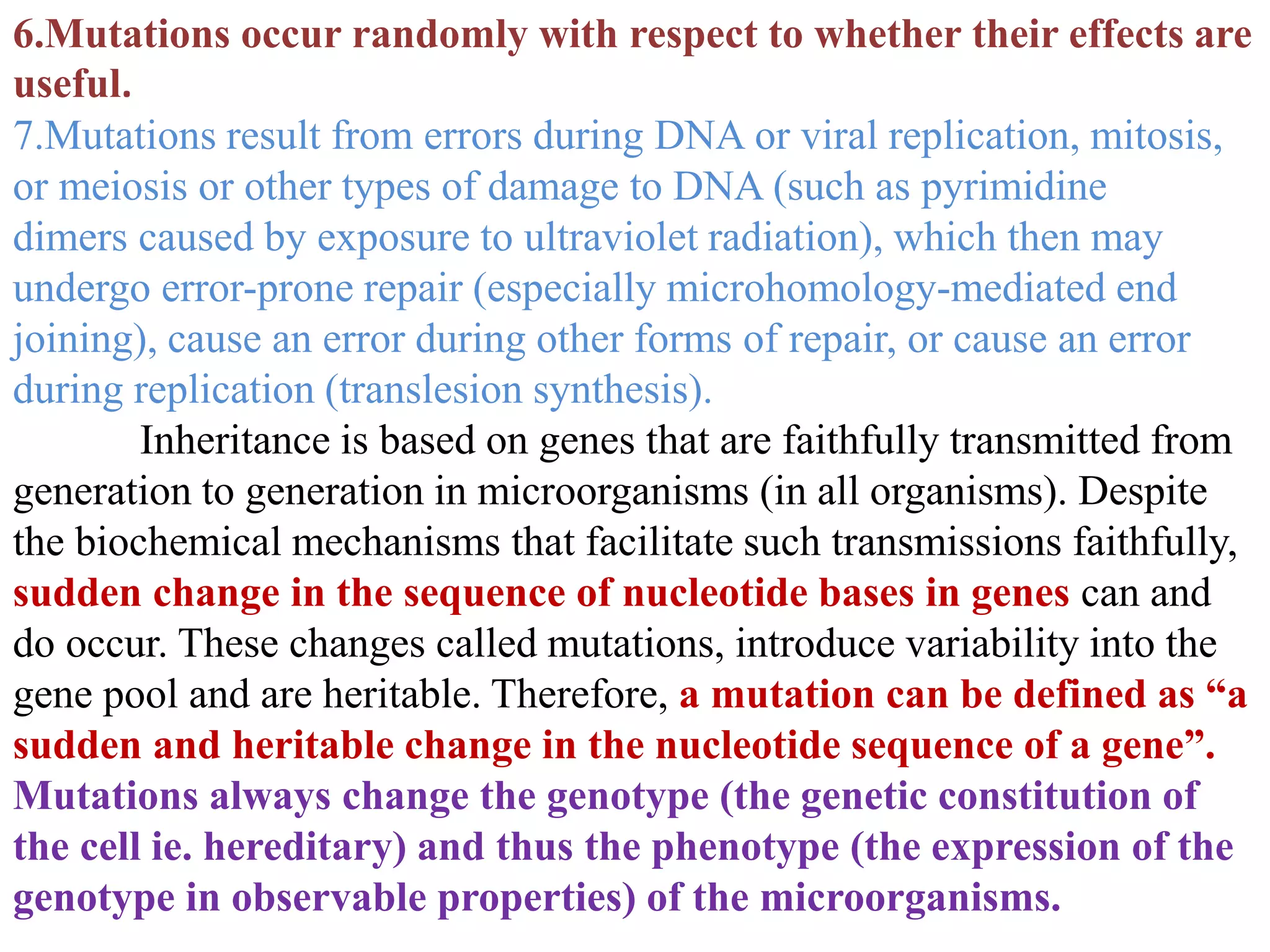 6.Mutations occur randomly with respect to whether their effects are useful.

7.Mutations result from errors during DNA or viral replication, mitosis, or meiosis or other types of damage to DNA (such as pyrimidine dimers caused by exposure to ultraviolet radiation), which then may undergo error-prone repair (especially microhomology-mediated end joining), cause an error during other forms of repair, or cause an error during replication (translesion synthesis).

Inheritance is based on genes that are faithfully transmitted from generation to generation in microorganisms (in all organisms). Despite the biochemical mechanisms that facilitate such transmissions faithfully, sudden change in the sequence of nucleotide bases in genes can and do occur. These changes called mutations, introduce variability into the gene pool and are heritable. Therefore, a mutation can be defined as “a sudden and heritable change in the nucleotide sequence of a gene”. Mutations always change the genotype (the genetic constitution of the cell ie. hereditary) and thus the phenotype (the expression of the genotype in observable properties) of the microorganisms.